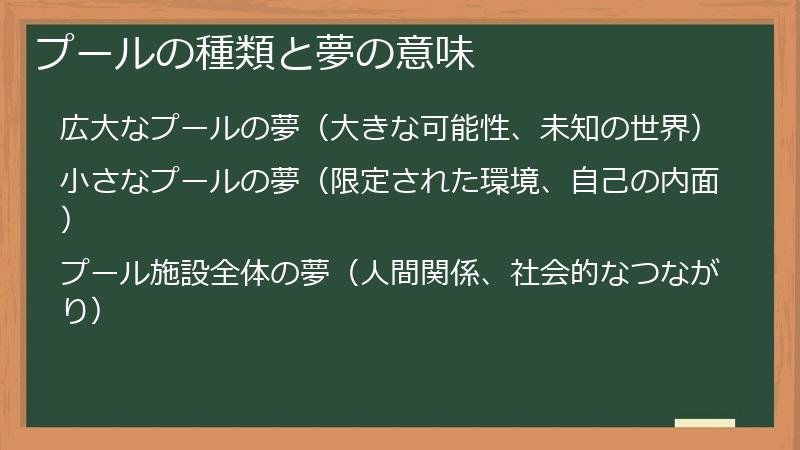 プールの種類と夢の意味

広大なプールの夢（大きな可能性、未知の世界）

小さなプールの夢（限定された環境、自己の内面）

プール施設全体の夢（人間関係、社会的なつながり）